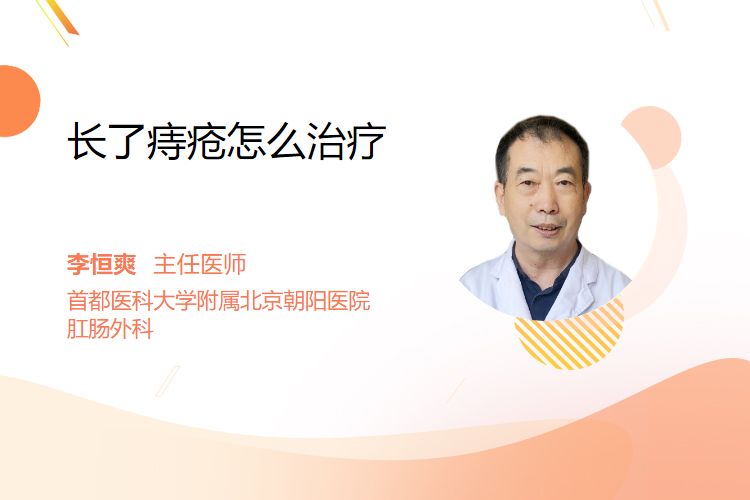 长了痔疮怎么治疗

李恒爽 主任医师
首都医科大学附属北京朝阳医院
肛肠外科